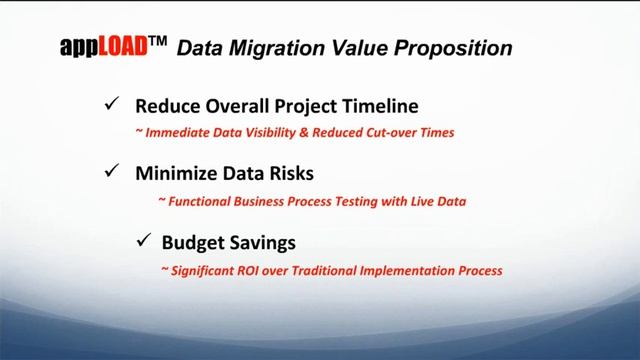 appLOAD™ Data Migration Value Proposition

✓ Reduce Overall Project Timeline

~ Immediate Data Visibility & Reduced Cut-over Times

✓ Minimize Data Risks

~ Functional Business Process Testing with Live Data

✓ Budget Savings

~ Significant ROI over Traditional Implementation Process